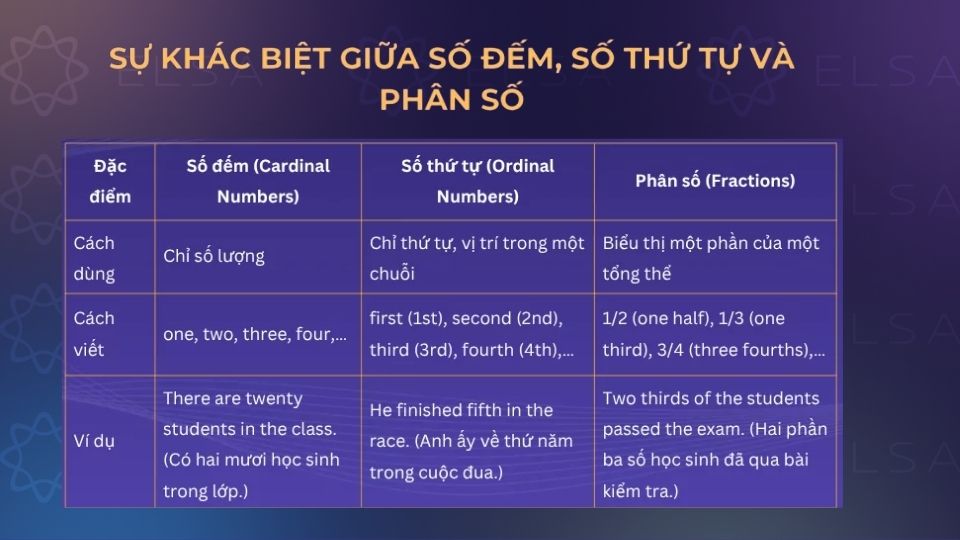 SỰ KHÁC BIỆT GIỮA SỐ ĐẾM, SỐ THỨ TỰ VÀ PHÂN SỐ

| Đặc điểm | Số đếm (Cardinal Numbers) | Số thứ tự (Ordinal Numbers) | Phân số (Fractions) |
|---|---|---|---|
| Cách dùng | Chỉ số lượng | Chỉ thứ tự, vị trí trong một chuỗi | Biểu thị một phần của một tổng thể |
| Cách viết | one, two, three, four,... | first (1st), second (2nd), third (3rd), fourth (4th),... | 1/2 (one half), 1/3 (one third), 3/4 (three fourths),... |
| Ví dụ | There are twenty students in the class. (Có hai mươi học sinh trong lớp.) | He finished fifth in the race. (Anh ấy về thứ năm trong cuộc đua.) | Two thirds of the students passed the exam. (Hai phần ba số học sinh đã qua bài kiểm tra.) |

ELSA